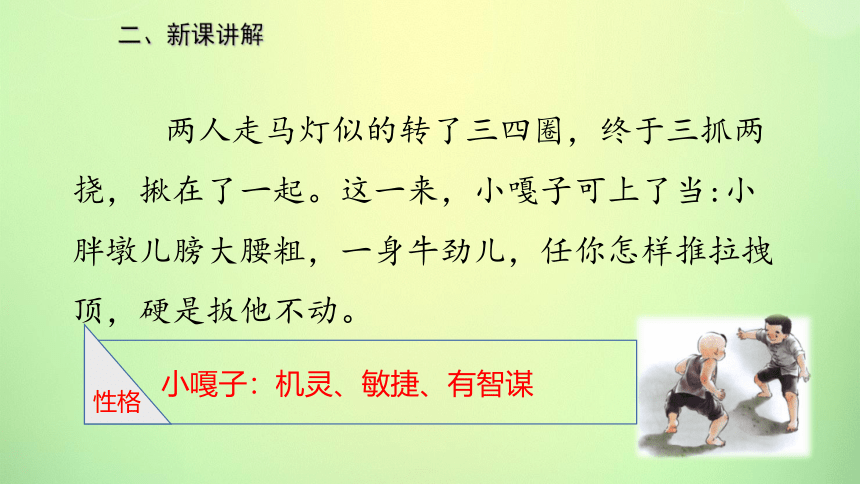 二、新课讲解

两人走马灯似的转了三四圈，终于三抓两挠，揪在了一起。这一来，小嘎子可上了当：小胖墩儿膀大腰粗，一身牛劲儿，任你怎样推拉拽顶，硬是扳他不动。

性格

小嘎子：机灵、敏捷、有智谋